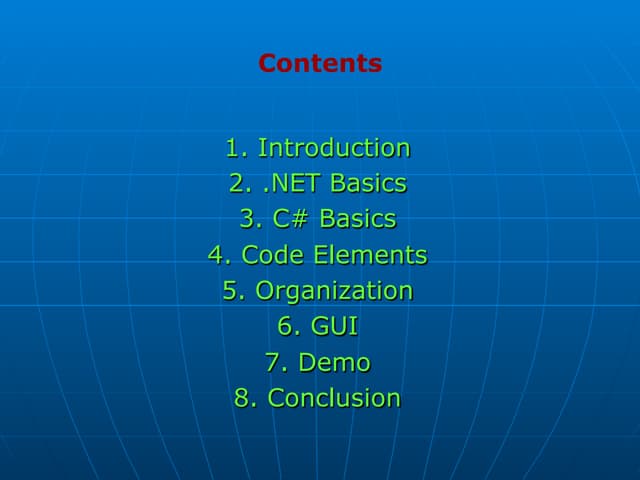 Contents

1. Introduction
2. .NET Basics
3. C# Basics
4. Code Elements
5. Organization
6. GUI
7. Demo
8. Conclusion